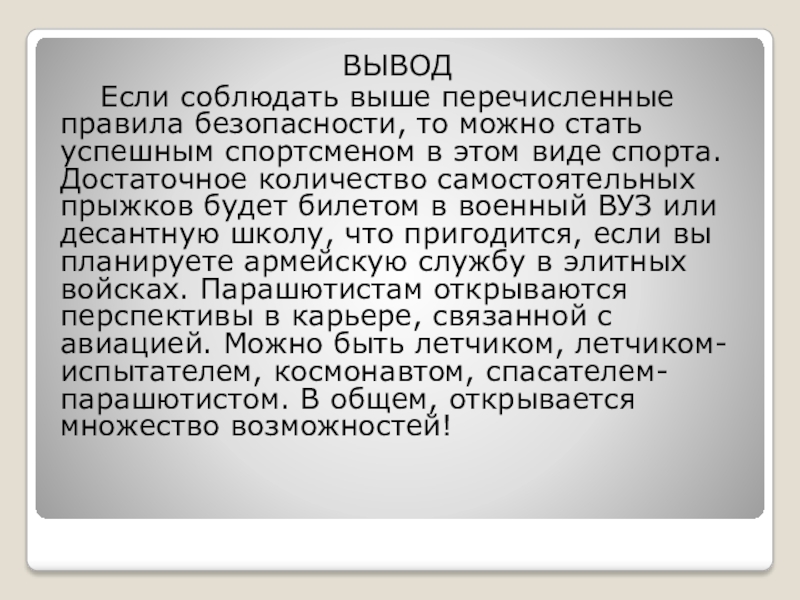 ВЫВОД

Если соблюдать выше перечисленные правила безопасности, то можно стать успешным спортсменом в этом виде спорта. Достаточное количество самостоятельных прыжков будет билетом в военный ВУЗ или десантную школу, что пригодится, если вы планируете армейскую службу в элитных войсках. Парашютистам открываются перспективы в карьере, связанной с авиацией. Можно быть летчиком, летчиком-испытателем, космонавтом, спасателем-парашютистом. В общем, открывается множество возможностей!